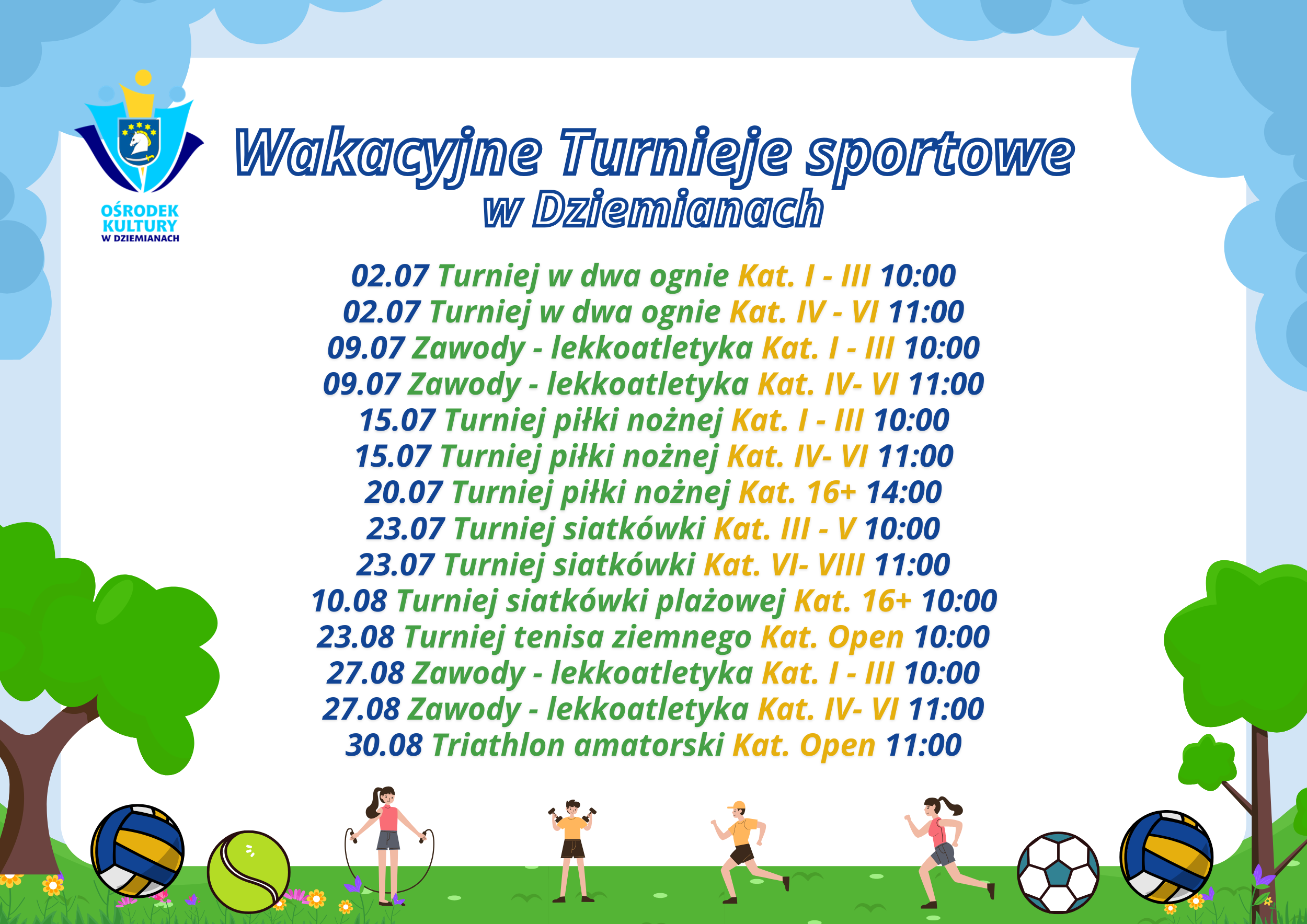 OŚRODEK KULTURY W DZIEMIANACH

Wakacyjne Turnieje sportowe
w Dziemianach

02.07 Turniej w dwa ognie Kat. I - III 10:00
02.07 Turniej w dwa ognie Kat. IV - VI 11:00
09.07 Zawody - lekkoatletyka Kat. I - III 10:00
09.07 Zawody - lekkoatletyka Kat. IV- VI 11:00
15.07 Turniej piłki nożnej Kat. I - III 10:00
15.07 Turniej piłki nożnej Kat. IV- VI 11:00
20.07 Turniej piłki nożnej Kat. 16+ 14:00
23.07 Turniej siatkówki Kat. III - V 10:00
23.07 Turniej siatkówki Kat. VI- VIII 11:00
10.08 Turniej siatkówki plażowej Kat. 16+ 10:00
23.08 Turniej tenisa ziemnego Kat. Open 10:00
27.08 Zawody - lekkoatletyka Kat. I - III 10:00
27.08 Zawody - lekkoatletyka Kat. IV- VI 11:00
30.08 Triathlon amatorski Kat. Open 11:00